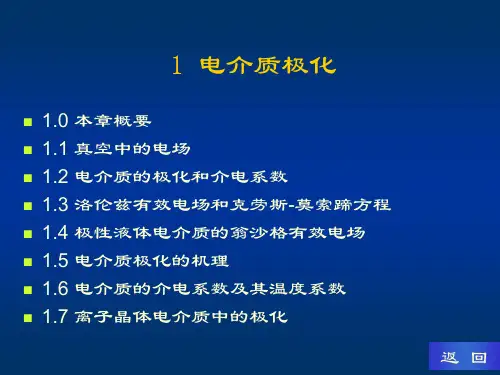 1 电介质极化

1.0 本章概要

1.1 真空中的电场

1.2 电介质的极化和介电系数

1.3 洛伦兹有效电场和克劳斯-莫索蹄方程

1.4 极性液体电介质的翁沙格有效电场

1.5 电介质极化的机理

1.6 电介质的介电系数及其温度系数

1.7 离子晶体电介质中的极化

返 回